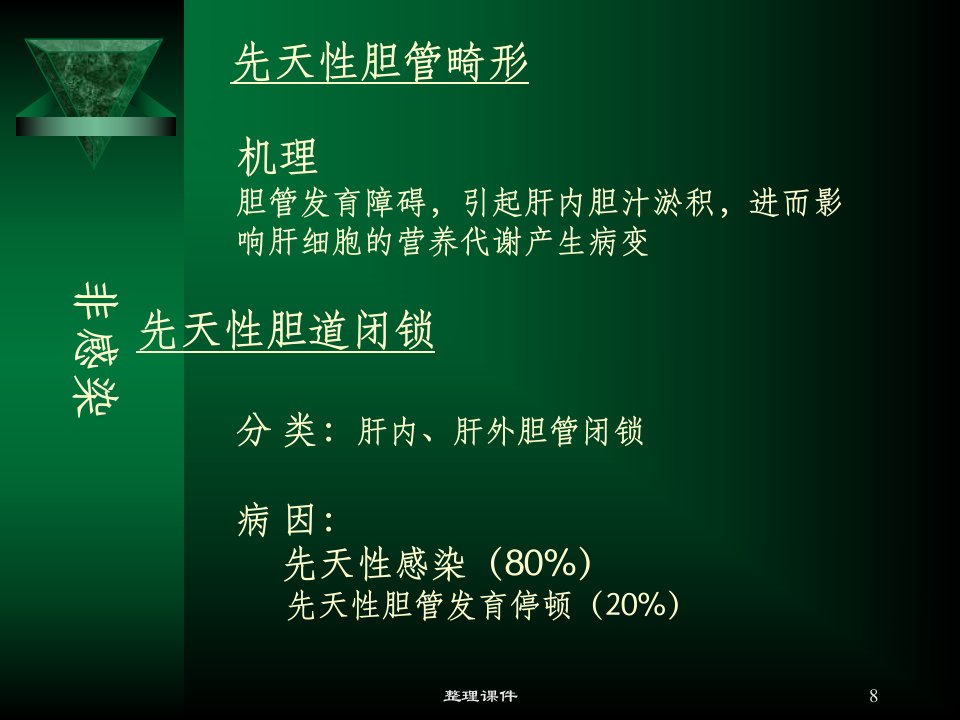 先天性胆管畸形

机理
胆管发育障碍，引起肝内胆汁淤积，进而影响肝细胞的营养代谢产生病变

非感染

先天性胆道闭锁

分 类：肝内、肝外胆管闭锁

病 因：
先天性感染（80%）
先天性胆管发育停顿（20%）

整理课件

8